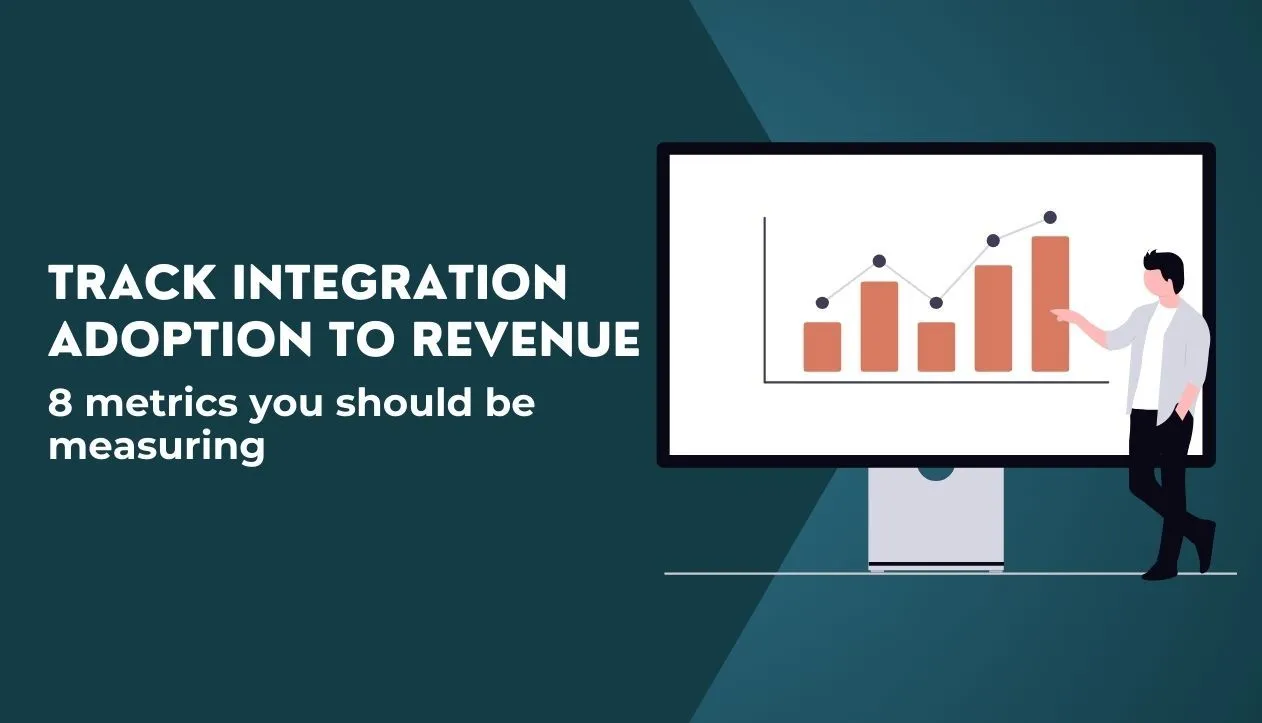 TRACK INTEGRATION ADOPTION TO REVENUE

8 metrics you should be measuring